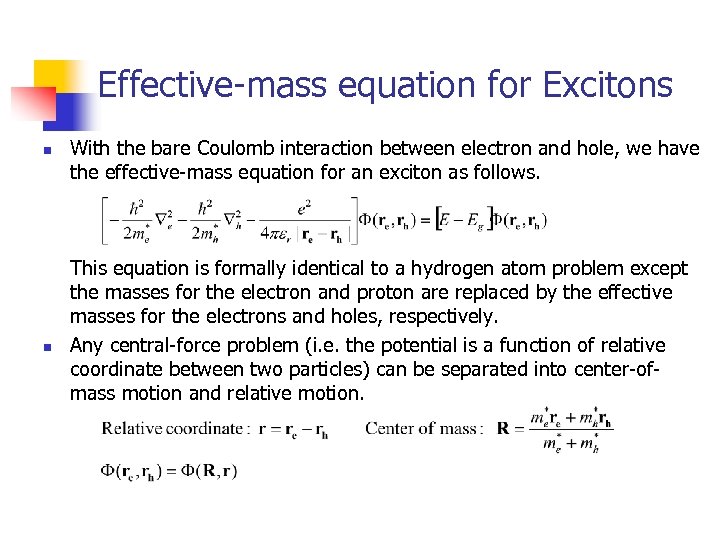 Effective-mass equation for Excitons

With the bare Coulomb interaction between electron and hole, we have the effective-mass equation for an exciton as follows.

$\left[-\frac{h^2}{2m_e^*}\nabla_e^2-\frac{h^2}{2m_h^*}\nabla_h^2-\frac{e^2}{4\pi\varepsilon_r|\mathbf{r_e}-\mathbf{r_h}|}\right]\Phi(\mathbf{r_e},\mathbf{r_h})=\left[E-E_g\right]\Phi(\mathbf{r_e},\mathbf{r_h})$

This equation is formally identical to a hydrogen atom problem except the masses for the electron and proton are replaced by the effective masses for the electrons and holes, respectively.

Any central-force problem (i.e. the potential is a function of relative coordinate between two particles) can be separated into center-of-mass motion and relative motion.

Relative coordinate : $\mathbf{r}=\mathbf{r_e}-\mathbf{r_h}$ Center of mass : $\mathbf{R}=\frac{m_e^*\mathbf{r_e}+m_h^*\mathbf{r_h}}{m_e^*+m_h^*}$

$\Phi(\mathbf{r_e},\mathbf{r_h})=\Phi(\mathbf{R},\mathbf{r})$